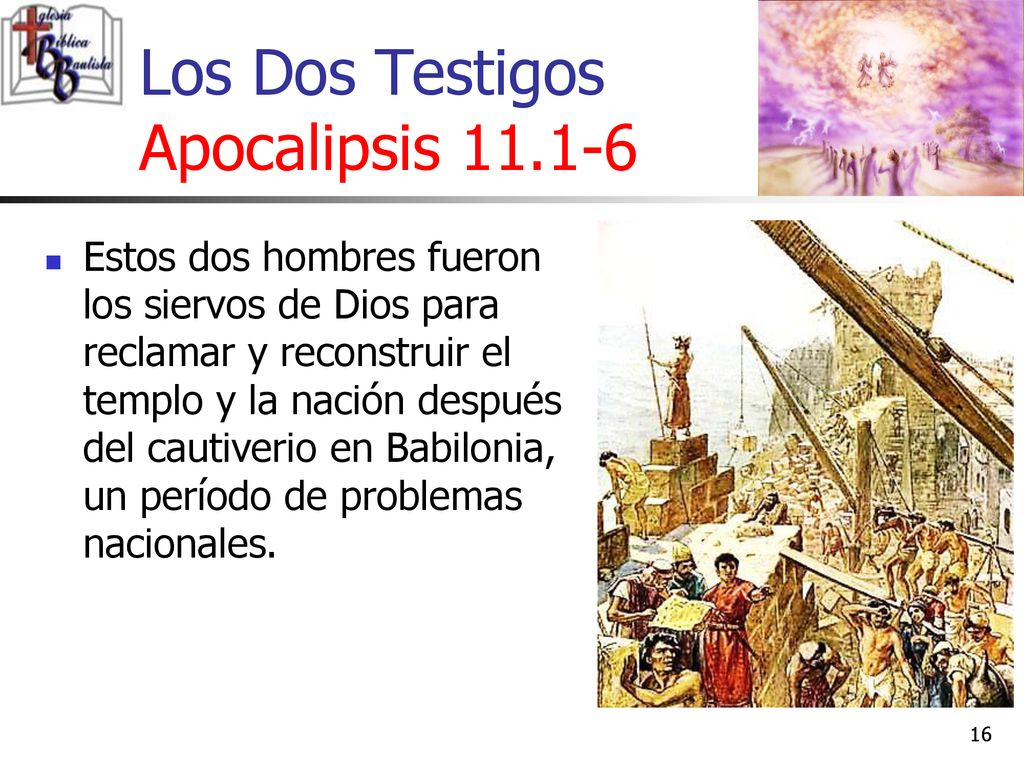 Iglesia Bíblica Bautista

Los Dos Testigos
Apocalipsis 11.1-6

Estos dos hombres fueron los siervos de Dios para reclamar y reconstruir el templo y la nación después del cautiverio en Babilonia, un período de problemas nacionales.

16